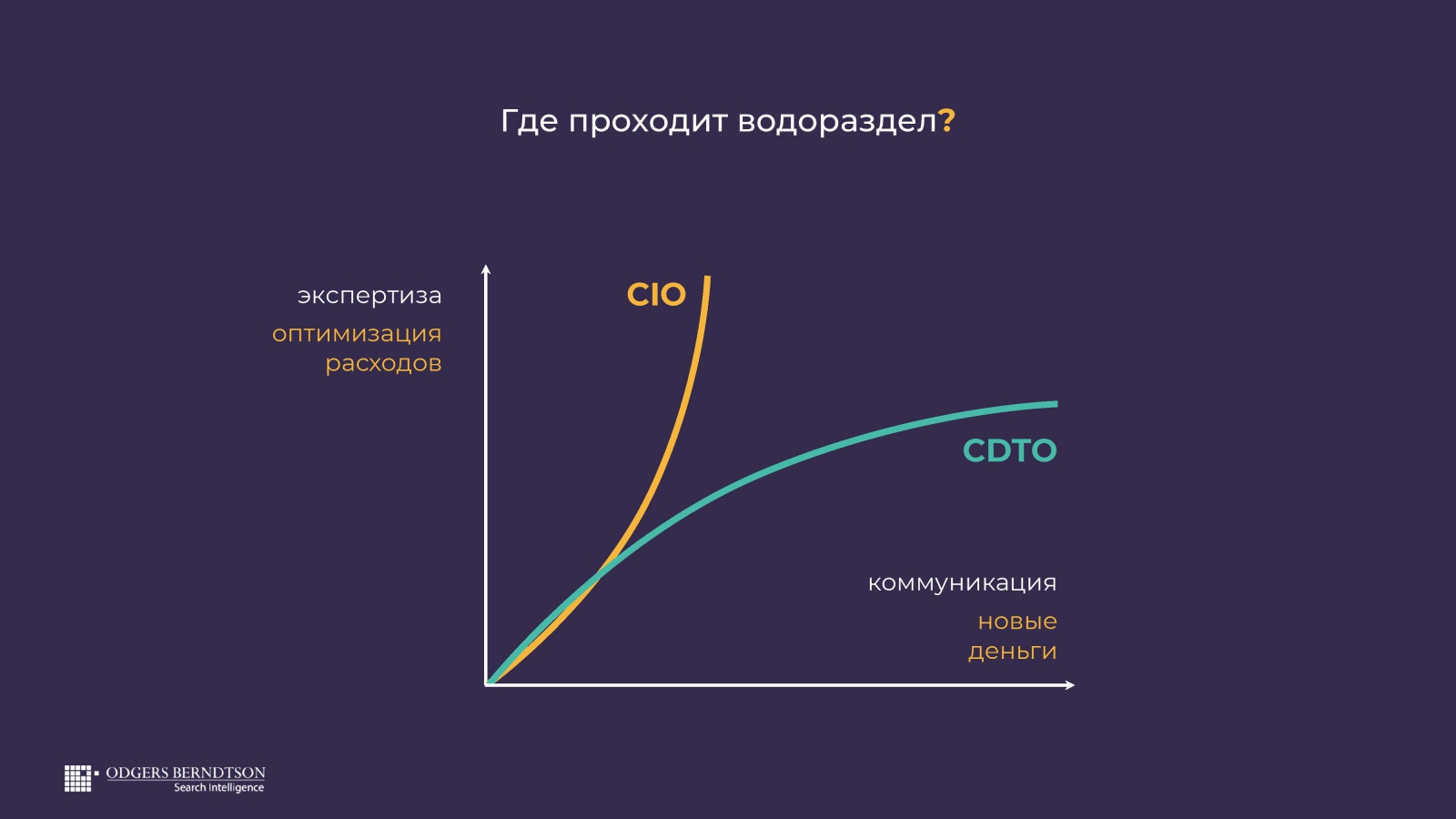 Где проходит водораздел?

экспертиза
оптимизация расходов

CIO

CDTO

коммуникация
новые деньги

ODGERS BERNDTSON
Search Intelligence